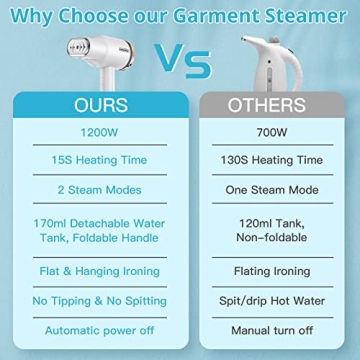 Why Choose our Garment Steamer

Vs

OURS

1200W

15S Heating Time

2 Steam Modes

170ml Detachable Water Tank, Foldable Handle

Flat & Hanging Ironing

No Tipping & No Spitting

Automatic power off

OTHERS

700W

130S Heating Time

One Steam Mode

120ml Tank, Non-foldable

Flating Ironing

Spit/drip Hot Water

Manual turn off